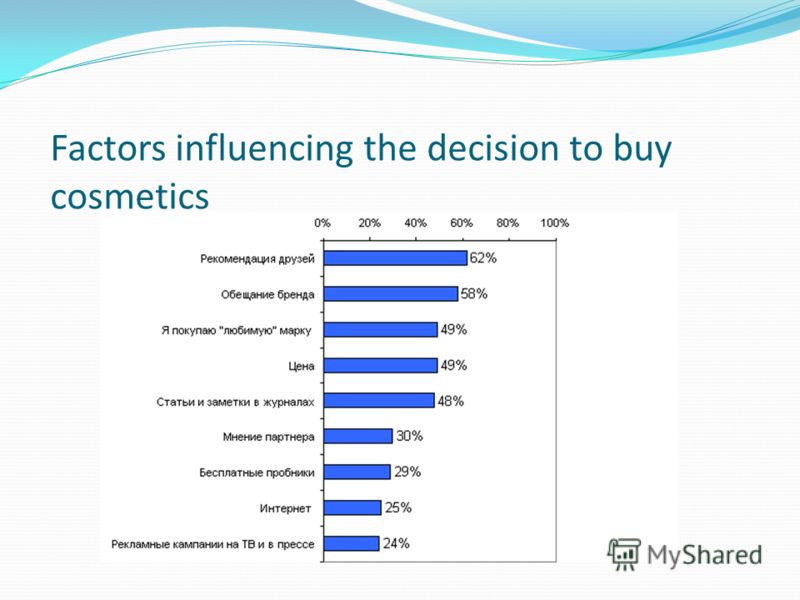 Factors influencing the decision to buy cosmetics

0% 20% 40% 60% 80% 100%

Рекомендация друзей 62%
Обещание бренда 58%
Я покупаю "любимую" марку 49%
Цена 49%
Статьи и заметки в журналах 48%
Мнение партнера 30%
Бесплатные пробники 29%
Интернет 25%
Рекламные кампании на ТВ и в прессе 24%

MyShared